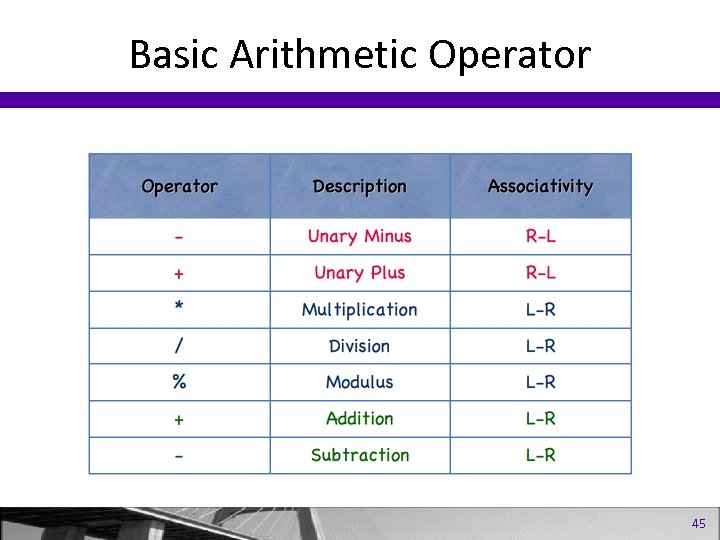 Basic Arithmetic Operator

| Operator | Description | Associativity |
|---|---|---|
| - | Unary Minus | R-L |
| + | Unary Plus | R-L |
| * | Multiplication | L-R |
| / | Division | L-R |
| % | Modulus | L-R |
| + | Addition | L-R |
| - | Subtraction | L-R |

45